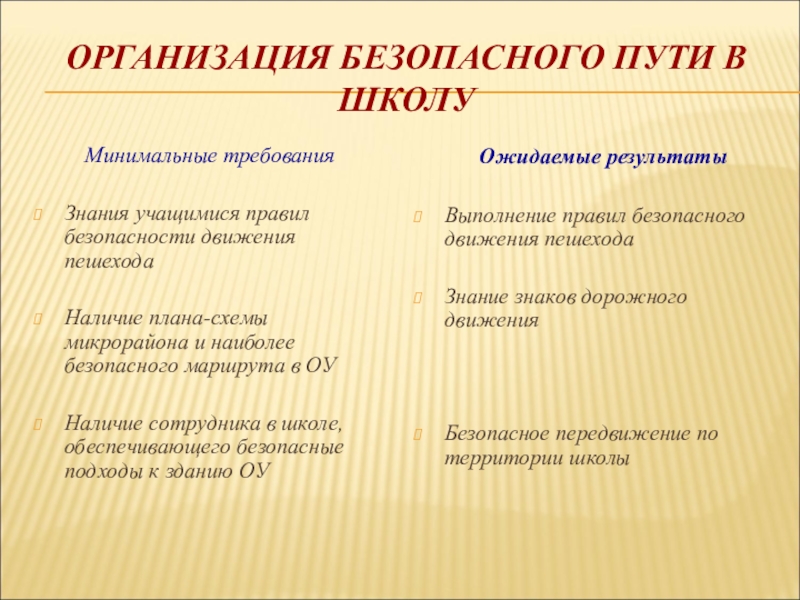 ОРГАНИЗАЦИЯ БЕЗОПАСНОГО ПУТИ В ШКОЛУ

Минимальные требования

Знания учащимися правил безопасности движения пешехода

Наличие плана-схемы микрорайона и наиболее безопасного маршрута в ОУ

Наличие сотрудника в школе, обеспечивающего безопасные подходы к зданию ОУ

Ожидаемые результаты

Выполнение правил безопасного движения пешехода

Знание знаков дорожного движения

Безопасное передвижение по территории школы